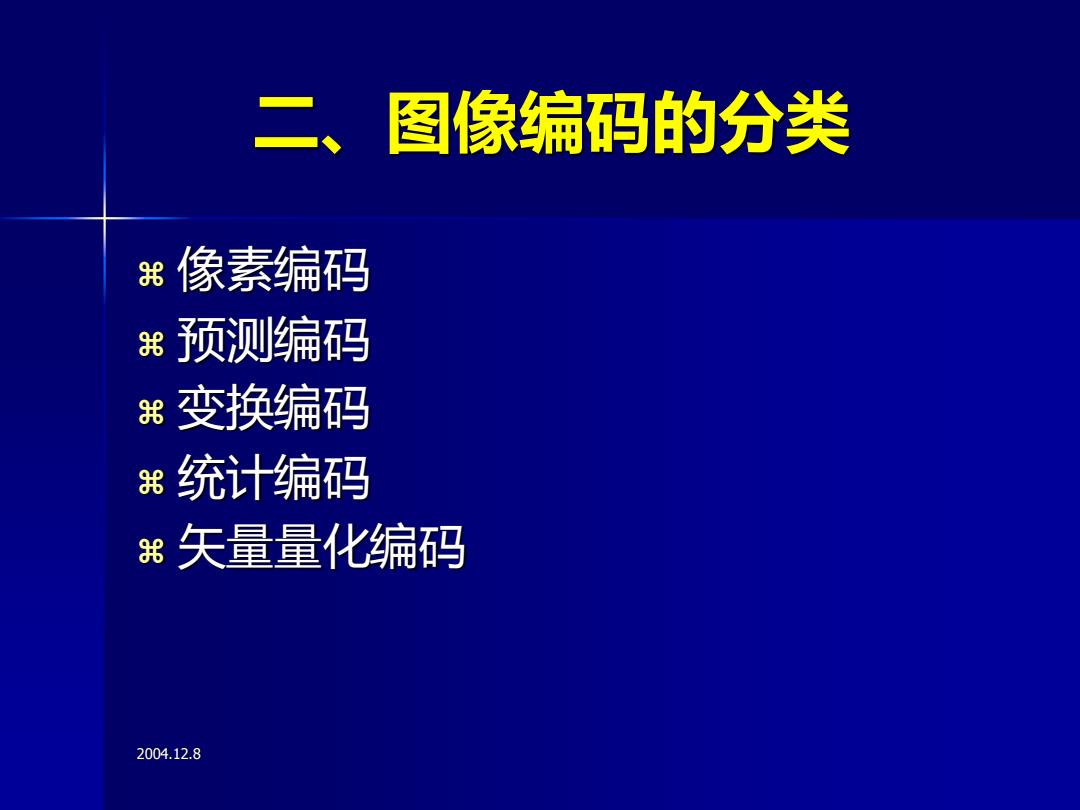 二、图像编码的分类

⌘ 像素编码
⌘ 预测编码
⌘ 变换编码
⌘ 统计编码
⌘ 矢量量化编码

2004.12.8